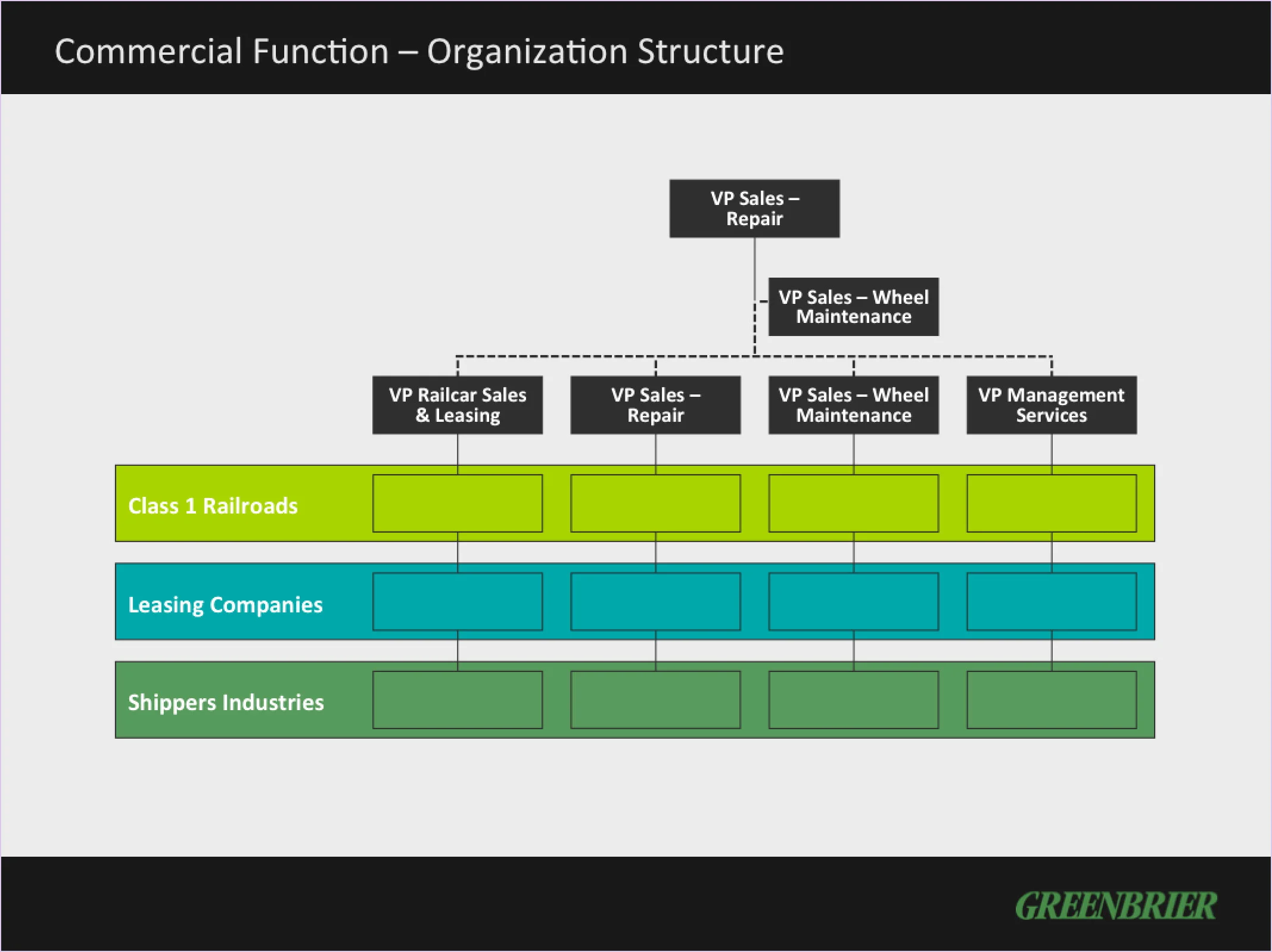 Commercial Function – Organization Structure

VP Sales – Repair

VP Sales – Wheel Maintenance

VP Railcar Sales & Leasing

VP Sales – Repair

VP Sales – Wheel Maintenance

VP Management Services

Class 1 Railroads

Leasing Companies

Shippers Industries

GREENBRIER